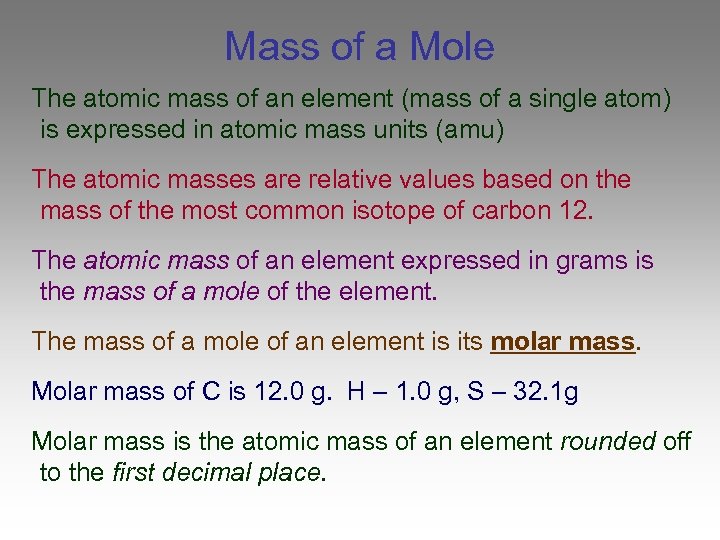 Mass of a Mole

The atomic mass of an element (mass of a single atom) is expressed in atomic mass units (amu)

The atomic masses are relative values based on the mass of the most common isotope of carbon 12.

The atomic mass of an element expressed in grams is the mass of a mole of the element.

The mass of a mole of an element is its molar mass.

Molar mass of C is 12.0 g.  H – 1.0 g, S – 32.1g

Molar mass is the atomic mass of an element rounded off to the first decimal place.